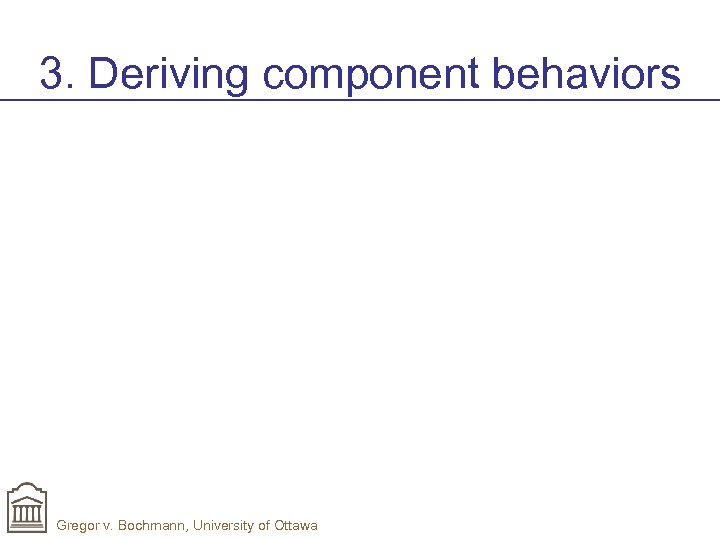 3. Deriving component behaviors

Gregor v. Bochmann, University of Ottawa